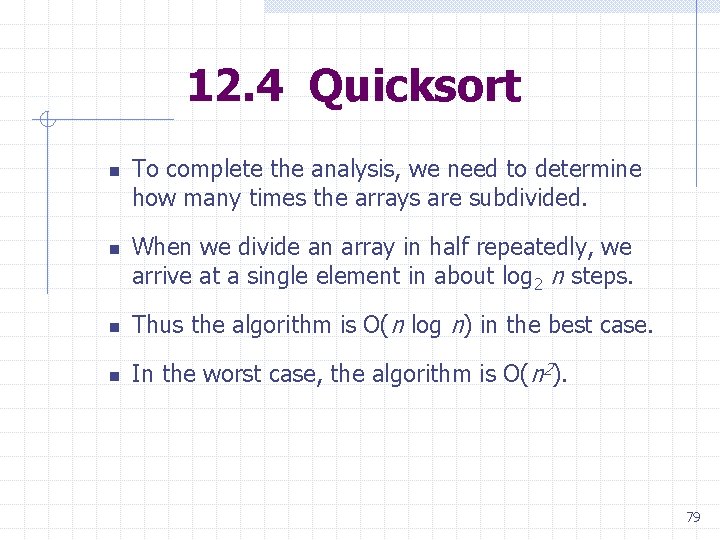 12.4 Quicksort

- To complete the analysis, we need to determine how many times the arrays are subdivided.

- When we divide an array in half repeatedly, we arrive at a single element in about $\log_2 n$ steps.

- Thus the algorithm is $O(n \log n)$ in the best case.

- In the worst case, the algorithm is $O(n^2)$.

79